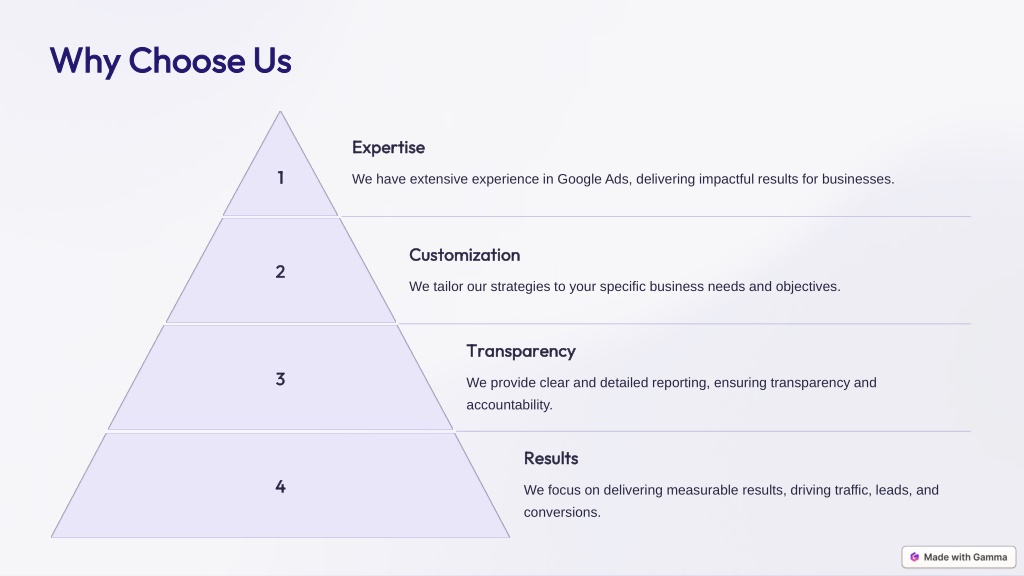 Why Choose Us

1

Expertise

We have extensive experience in Google Ads, delivering impactful results for businesses.

2

Customization

We tailor our strategies to your specific business needs and objectives.

3

Transparency

We provide clear and detailed reporting, ensuring transparency and accountability.

4

Results

We focus on delivering measurable results, driving traffic, leads, and conversions.

Made with Gamma